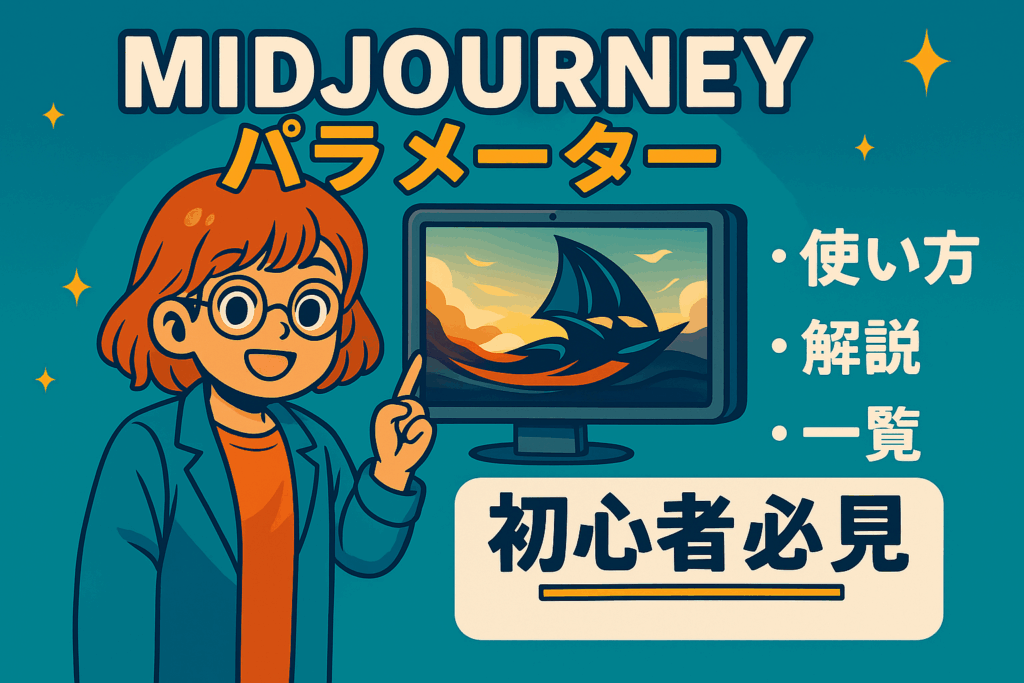 MIDJOURNEY
パラメーター

・使い方
・解説
・一覧

初心者必見